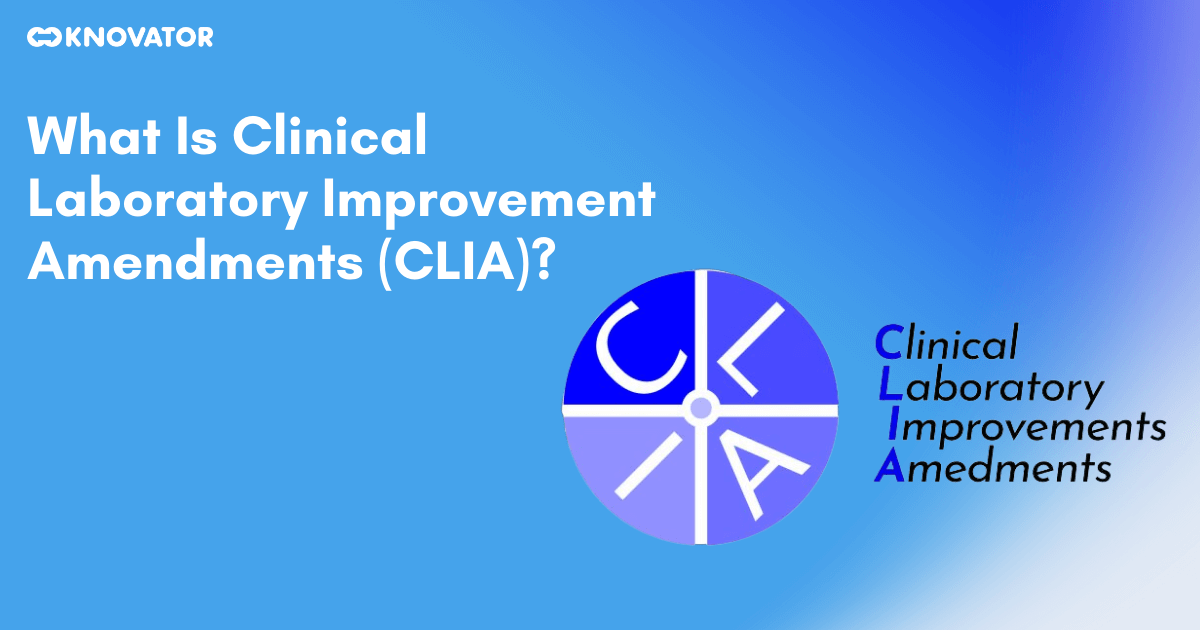 KNOVATOR

What Is Clinical Laboratory Improvement Amendments (CLIA)?

C L I A

Clinical
Laboratory
Improvements
Amedments